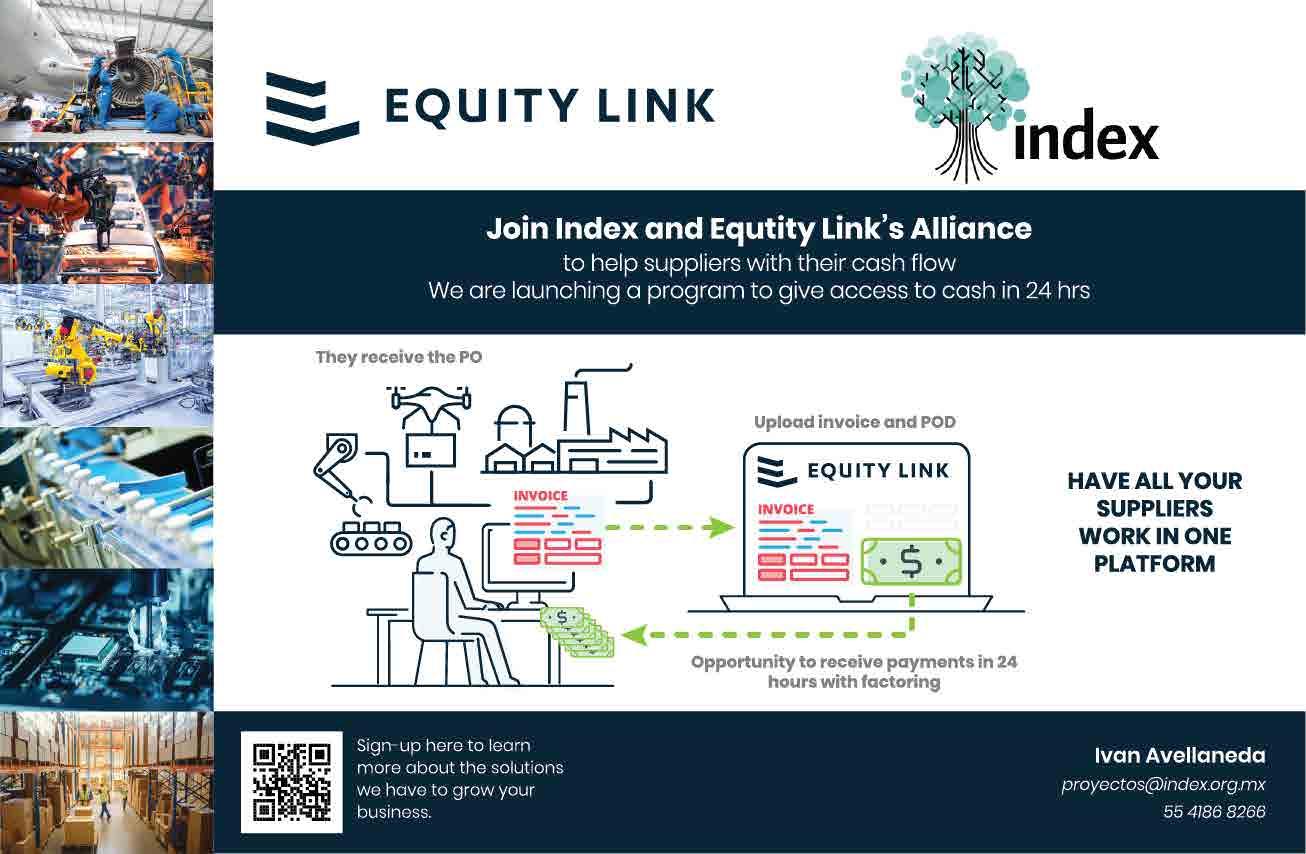 EQUITY LINK

index

Join Index and Equtity Link's Alliance
to help suppliers with their cash flow
We are launching a program to give access to cash in 24 hrs

They receive the PO

INVOICE

Upload invoice and POD

EQUITY LINK

INVOICE

$

$

Opportunity to receive payments in 24 hours with factoring

HAVE ALL YOUR SUPPLIERS WORK IN ONE PLATFORM

Sign-up here to learn more about the solutions we have to grow your business.

Ivan Avellaneda
proyectos@index.org.mx
55 4186 8266